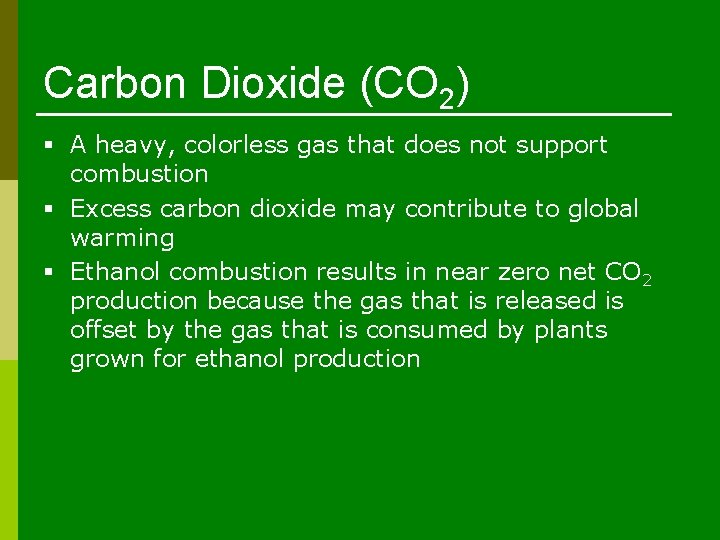 Carbon Dioxide ($CO_2$)

▪ A heavy, colorless gas that does not support combustion
▪ Excess carbon dioxide may contribute to global warming
▪ Ethanol combustion results in near zero net $CO_2$ production because the gas that is released is offset by the gas that is consumed by plants grown for ethanol production